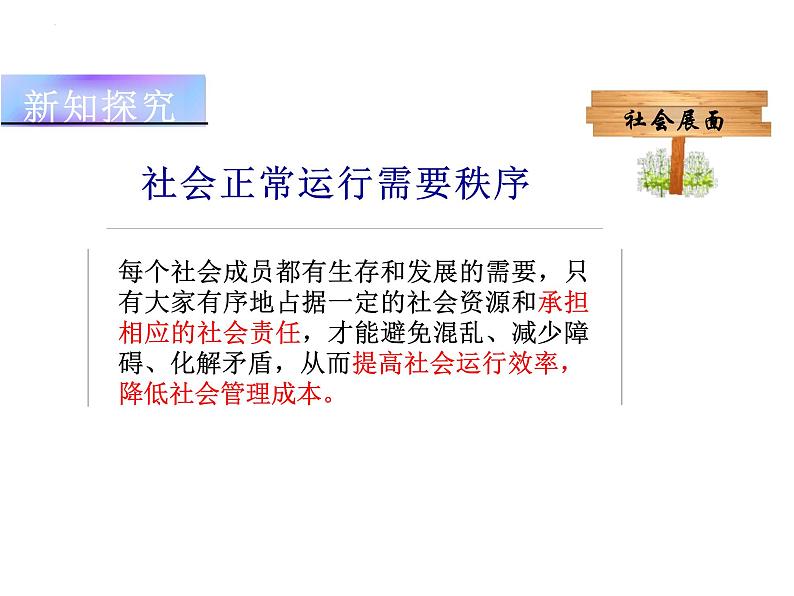 新知探究

社会展面

社会正常运行需要秩序

每个社会成员都有生存和发展的需要，只有大家有序地占据一定的社会资源和承担相应的社会责任，才能避免混乱、减少障碍、化解矛盾，从而提高社会运行效率，降低社会管理成本。